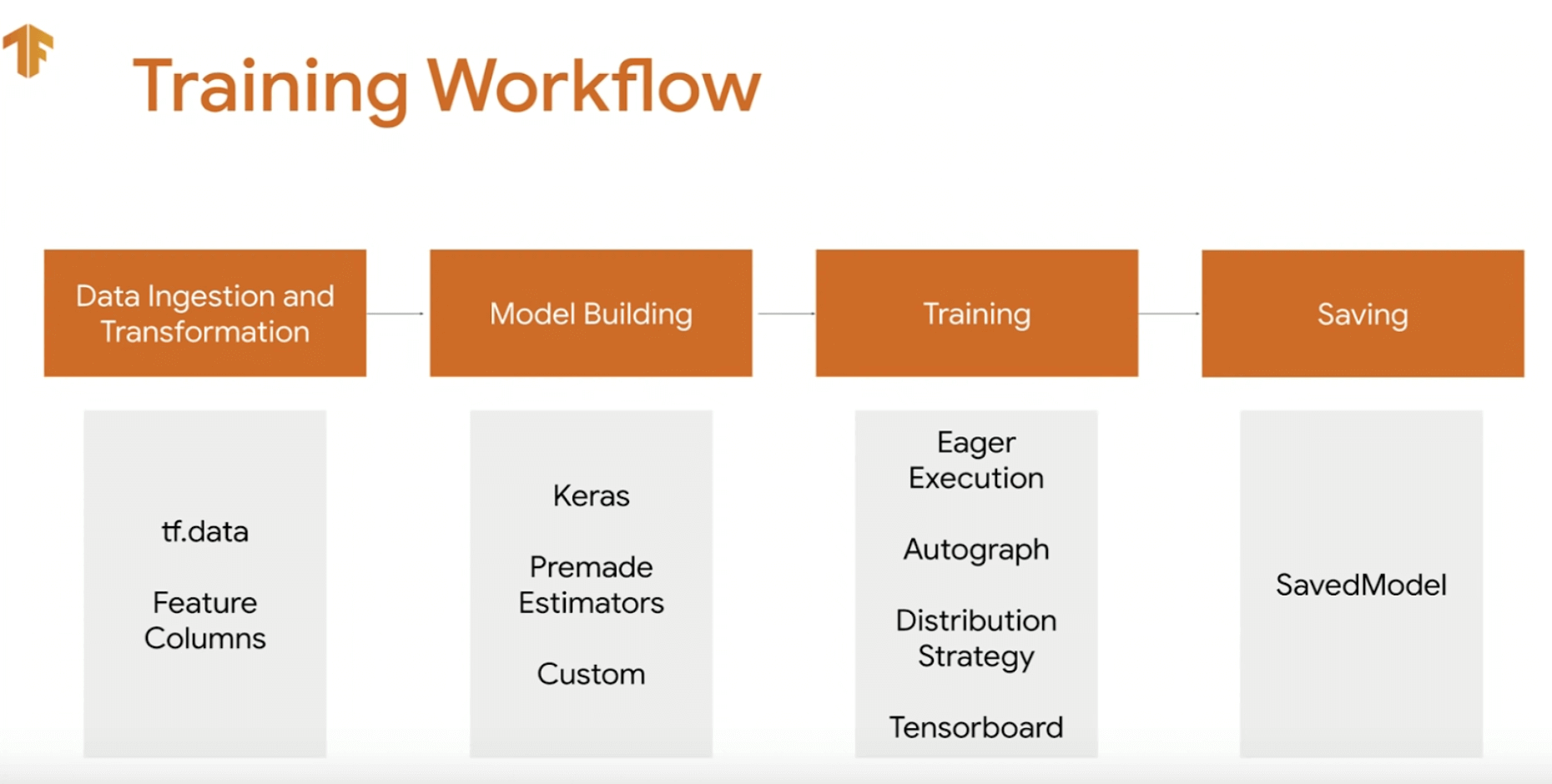 Training Workflow

Data Ingestion and Transformation

Model Building

Training

Saving

tf.data

Feature Columns

Keras

Premade Estimators

Custom

Eager Execution

Autograph

Distribution Strategy

Tensorboard

SavedModel